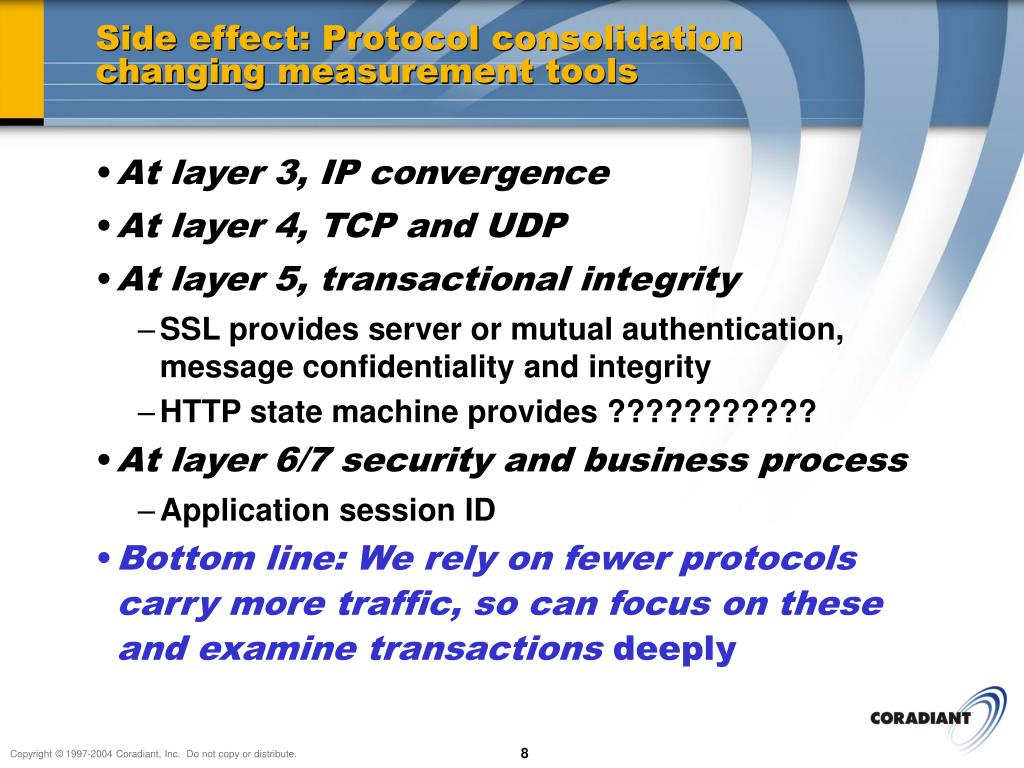 Side effect: Protocol consolidation changing measurement tools

• At layer 3, IP convergence

• At layer 4, TCP and UDP

• At layer 5, transactional integrity

– SSL provides server or mutual authentication, message confidentiality and integrity

– HTTP state machine provides ???????????

• At layer 6/7 security and business process

– Application session ID

• Bottom line: We rely on fewer protocols carry more traffic, so can focus on these and examine transactions deeply

CORADIANT

Copyright © 1997-2004 Coradiant, Inc. Do not copy or distribute.

8